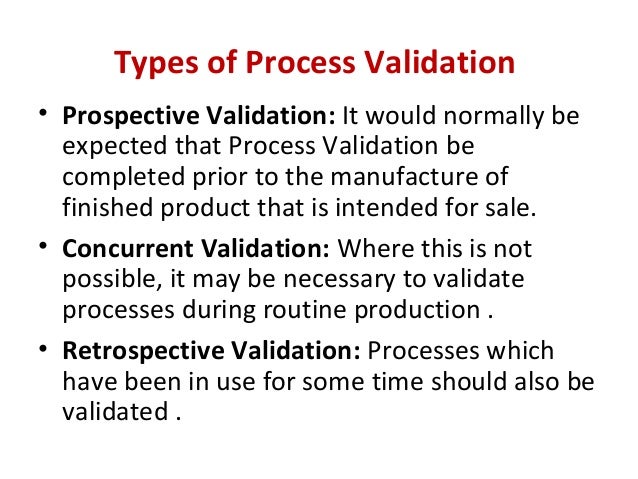 Types of Process Validation

• Prospective Validation: It would normally be expected that Process Validation be completed prior to the manufacture of finished product that is intended for sale.

• Concurrent Validation: Where this is not possible, it may be necessary to validate processes during routine production .

• Retrospective Validation: Processes which have been in use for some time should also be validated .